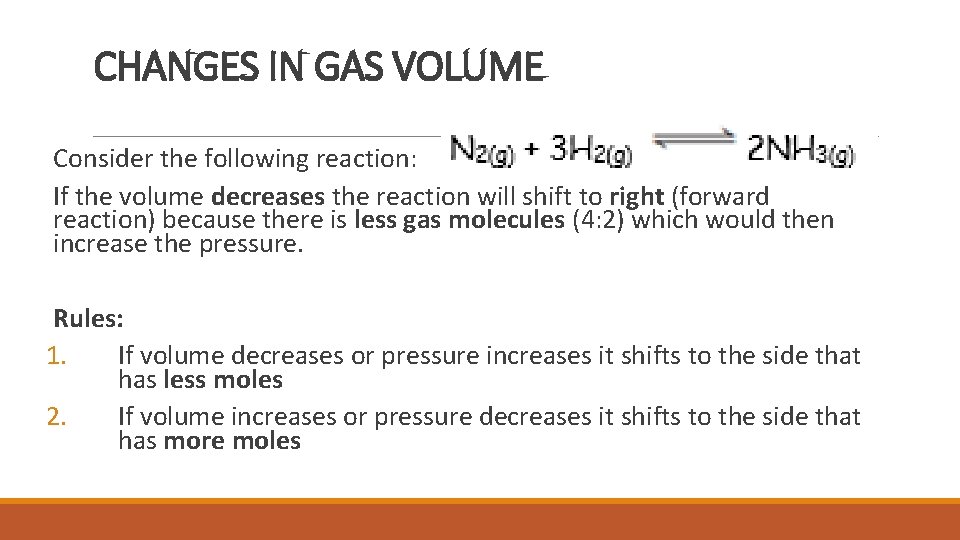 CHANGES IN GAS VOLUME

Consider the following reaction: $N_{2(g)} + 3H_{2(g)} \rightleftharpoons 2NH_{3(g)}$

If the volume decreases the reaction will shift to right (forward reaction) because there is less gas molecules (4:2) which would then increase the pressure.

Rules:
1. If volume decreases or pressure increases it shifts to the side that has less moles
2. If volume increases or pressure decreases it shifts to the side that has more moles